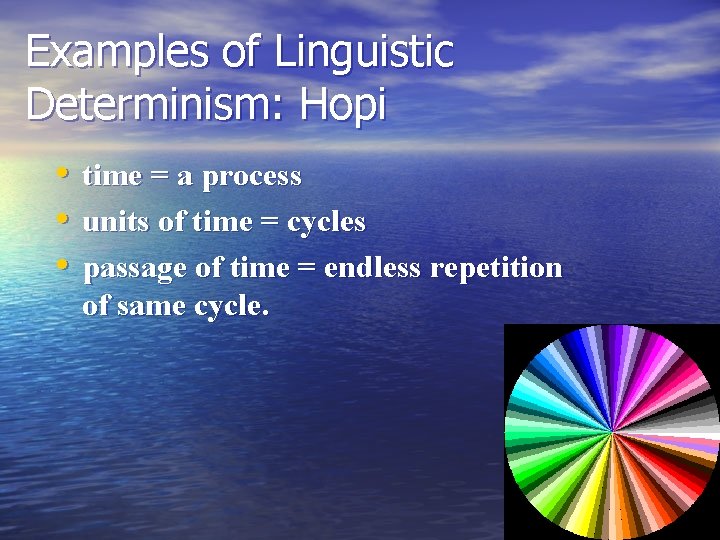 Examples of Linguistic Determinism: Hopi

• time = a process
• units of time = cycles
• passage of time = endless repetition of same cycle.